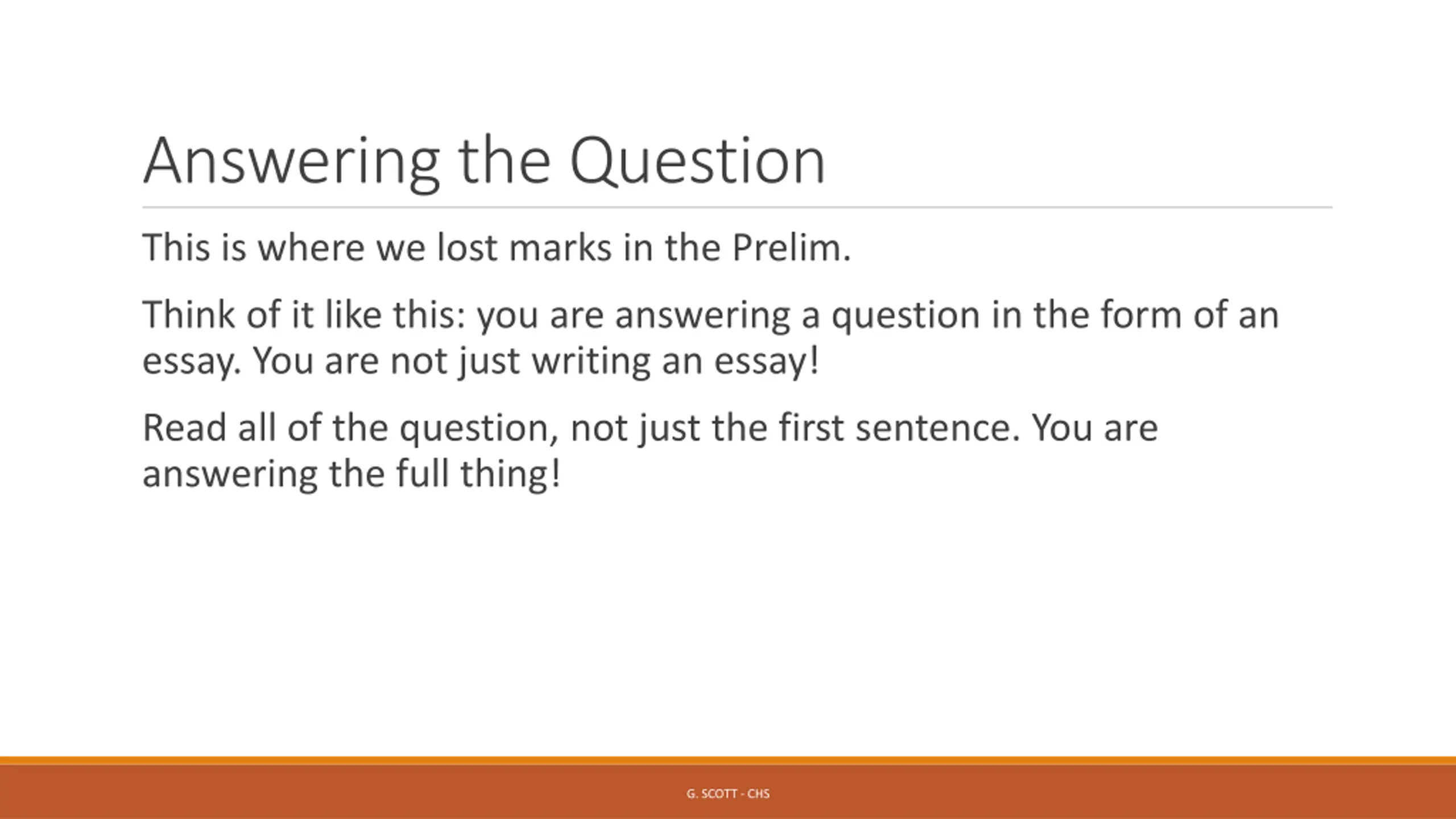 Answering the Question

This is where we lost marks in the Prelim.

Think of it like this: you are answering a question in the form of an essay. You are not just writing an essay!

Read all of the question, not just the first sentence. You are answering the full thing!

G. SCOTT - CHS